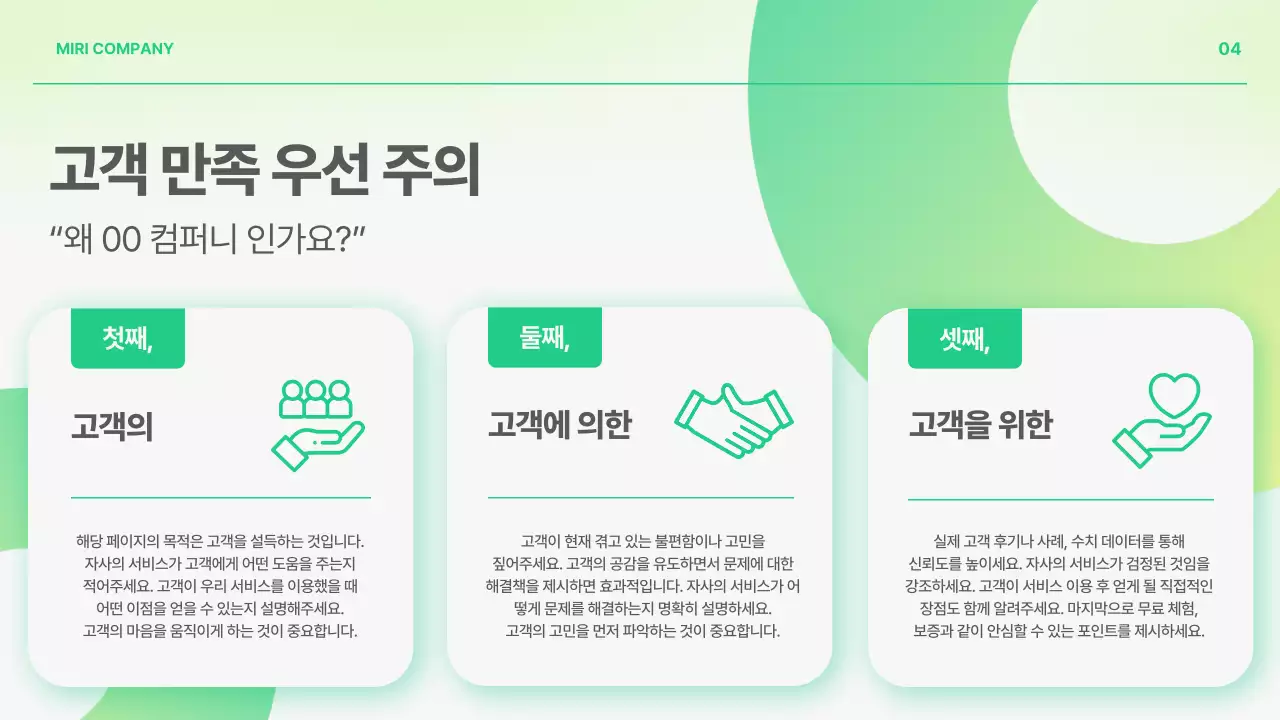 MIRI COMPANY

04

고객 만족 우선 주의

“왜 00 컴퍼니 인가요?”

첫째,

고객의

해당 페이지의 목적은 고객을 설득하는 것입니다. 자사의 서비스가 고객에게 어떤 도움을 주는지 적어주세요. 고객이 우리 서비스를 이용했을 때 어떤 이점을 얻을 수 있는지 설명해주세요. 고객의 마음을 움직이게 하는 것이 중요합니다.

둘째,

고객에 의한

고객이 현재 겪고 있는 불편함이나 고민을 짚어주세요. 고객의 공감을 유도하면서 문제에 대한 해결책을 제시하면 효과적입니다. 자사의 서비스가 어떻게 문제를 해결하는지 명확히 설명하세요. 고객의 고민을 먼저 파악하는 것이 중요합니다.

셋째,

고객을 위한

실제 고객 후기나 사례, 수치 데이터를 통해 신뢰도를 높이세요. 자사의 서비스가 검정된 것임을 강조하세요. 고객이 서비스 이용 후 얻게 될 직접적인 장점도 함께 알려주세요. 마지막으로 무료 체험, 보증과 같이 안심할 수 있는 포인트를 제시하세요.